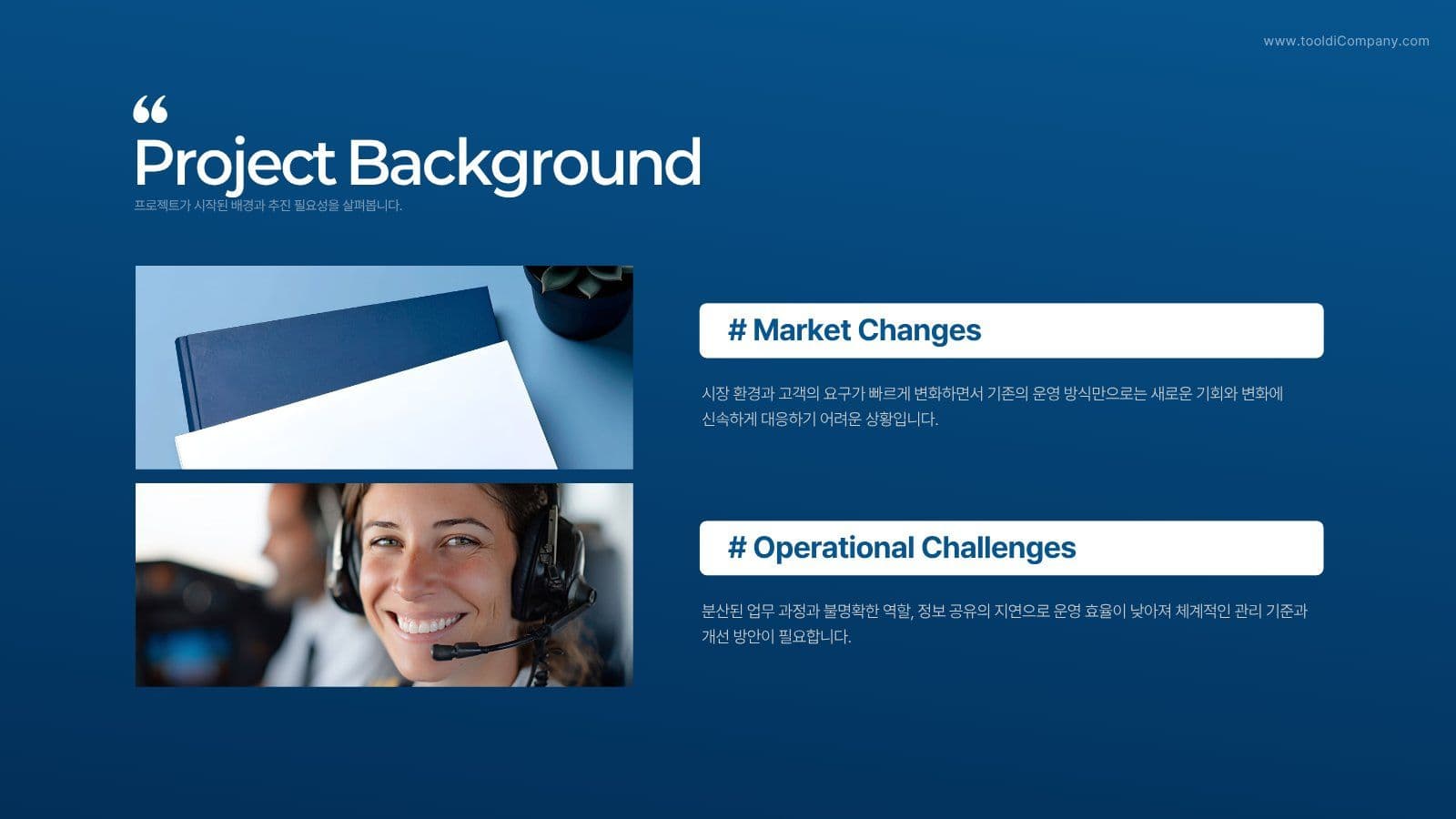 www.tooldiCompany.com

“

Project Background

프로젝트가 시작된 배경과 추진 필요성을 살펴봅니다.

# Market Changes

시장 환경과 고객의 요구가 빠르게 변화하면서 기존의 운영 방식만으로는 새로운 기회와 변화에 신속하게 대응하기 어려운 상황입니다.

# Operational Challenges

분산된 업무 과정과 불명확한 역할, 정보 공유의 지연으로 운영 효율이 낮아져 체계적인 관리 기준과 개선 방안이 필요합니다.